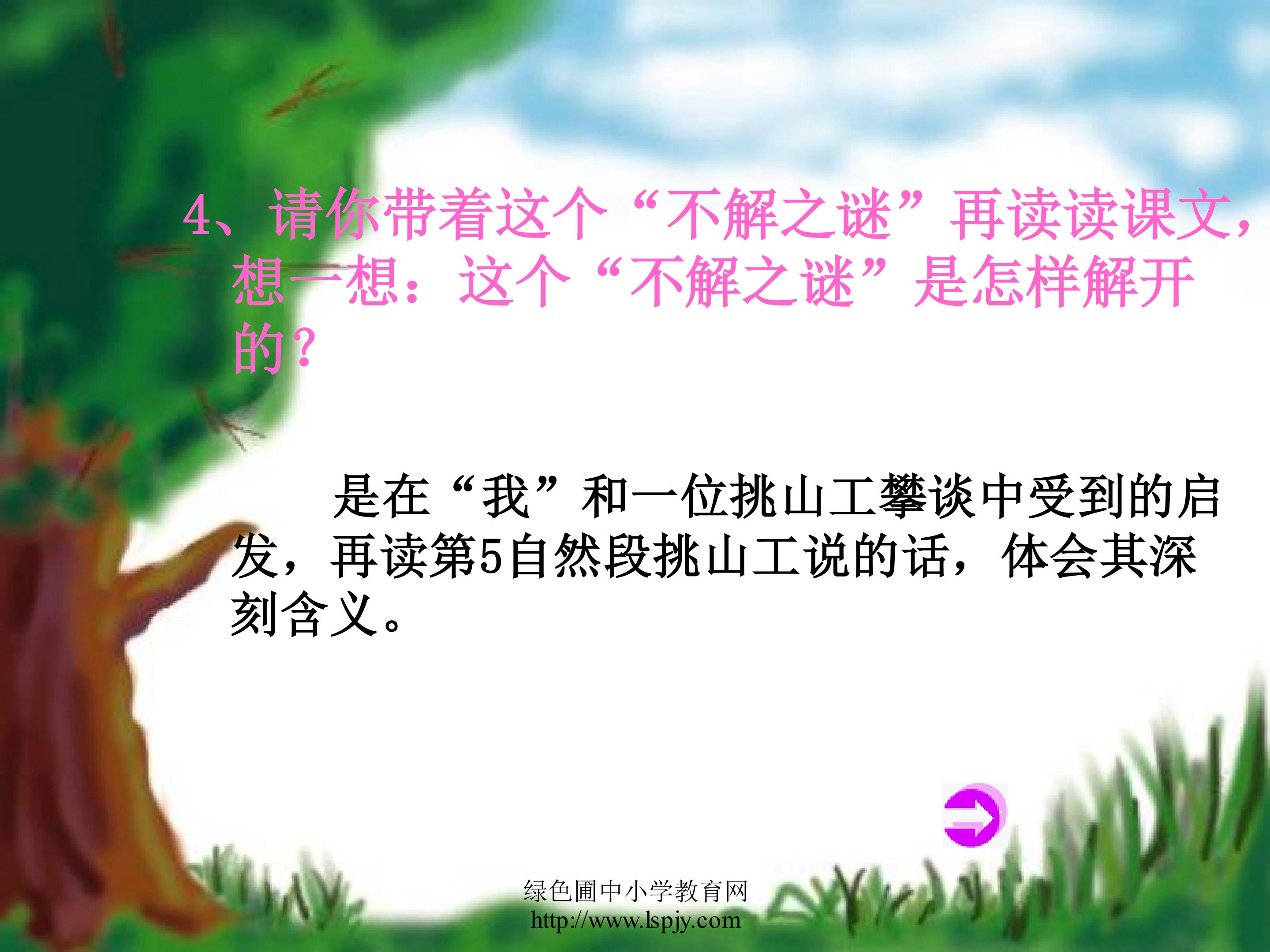 4、请你带着这个“不解之谜”再读读课文，想一想：这个“不解之谜”是怎样解开的？

是在“我”和一位挑山工攀谈中受到的启发，再读第5自然段挑山工说的话，体会其深刻含义。

绿色圃中小学教育网
http://www.lspjy.com